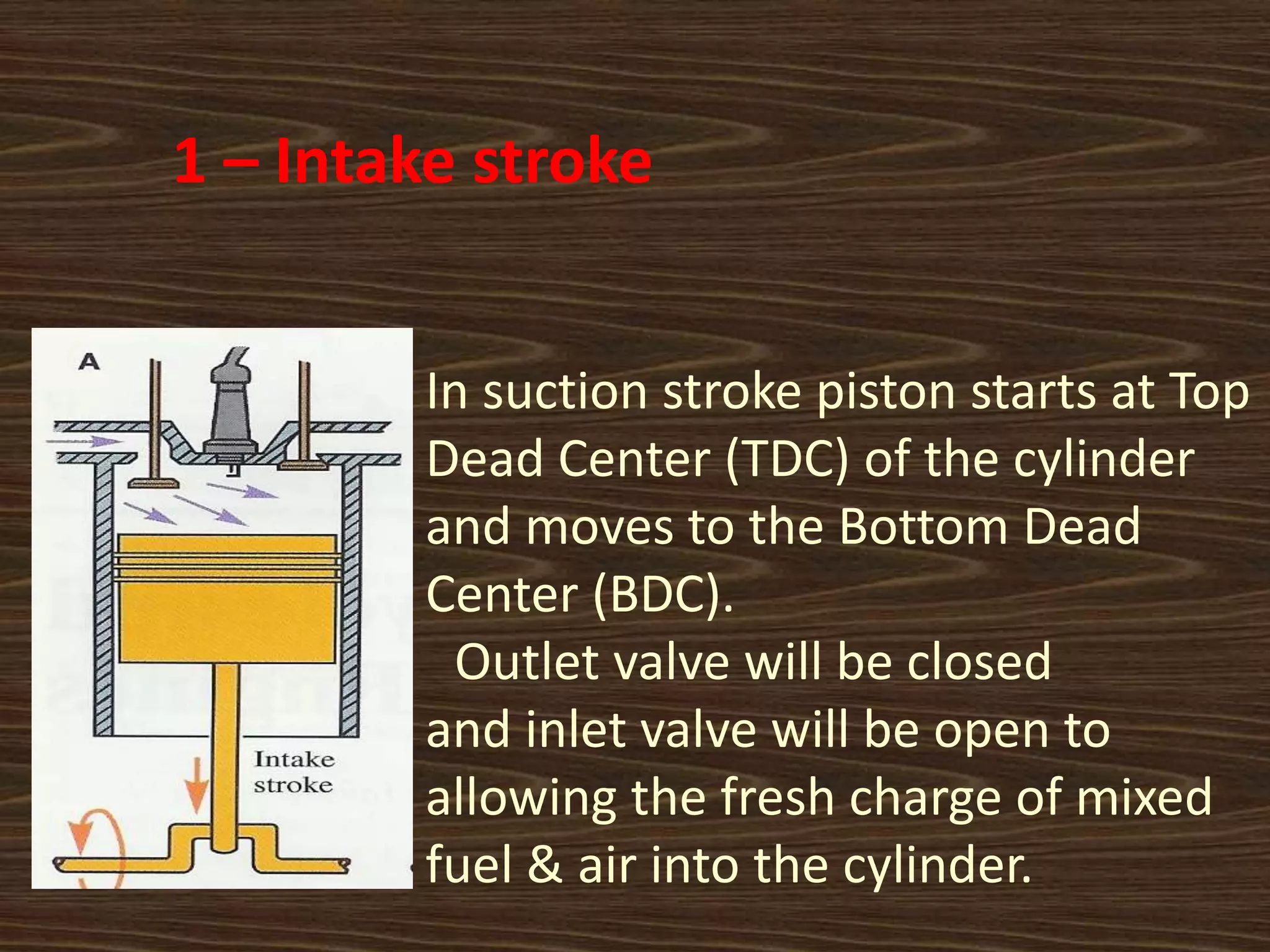 1 – Intake stroke

A

Intake stroke

In suction stroke piston starts at Top Dead Center (TDC) of the cylinder and moves to the Bottom Dead Center (BDC).

Outlet valve will be closed and inlet valve will be open to allowing the fresh charge of mixed fuel & air into the cylinder.